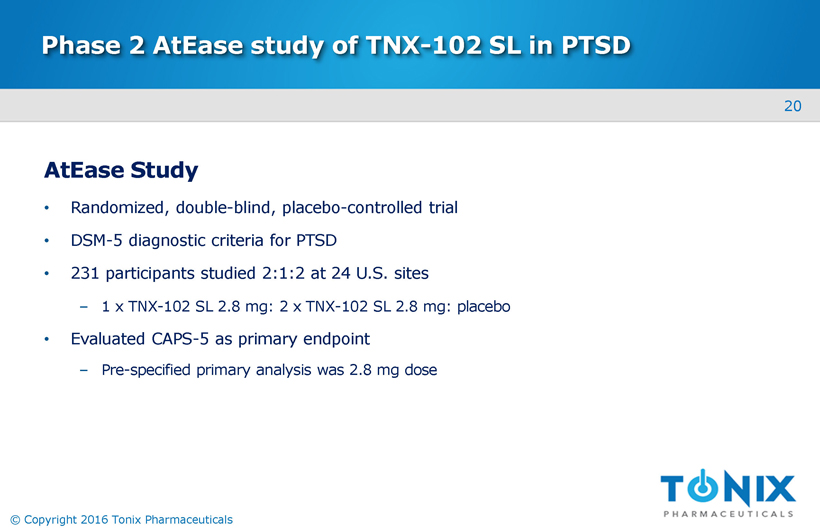 Phase 2 AtEase study of TNX-102 SL in PTSD

20

AtEase Study

• Randomized, double-blind, placebo-controlled trial

• DSM-5 diagnostic criteria for PTSD

• 231 participants studied 2:1:2 at 24 U.S. sites

– 1 x TNX-102 SL 2.8 mg: 2 x TNX-102 SL 2.8 mg: placebo

• Evaluated CAPS-5 as primary endpoint

– Pre-specified primary analysis was 2.8 mg dose

© Copyright 2016 Tonix Pharmaceuticals

TONIX
PHARMACEUTICALS